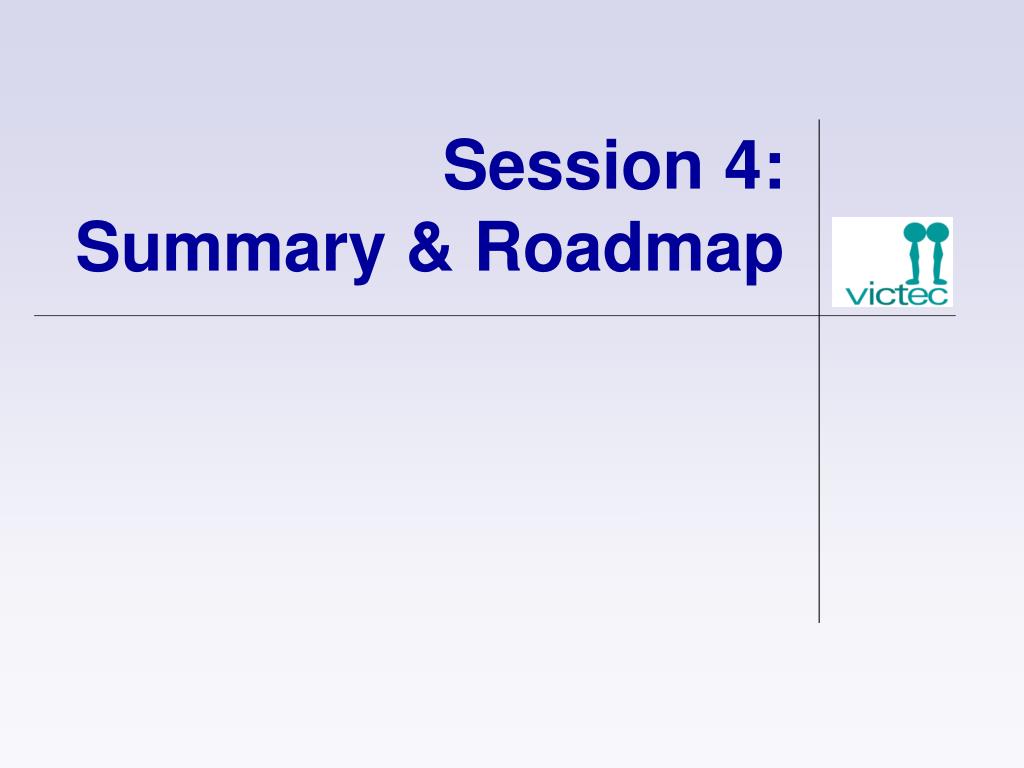 Session 4:
Summary & Roadmap

victec